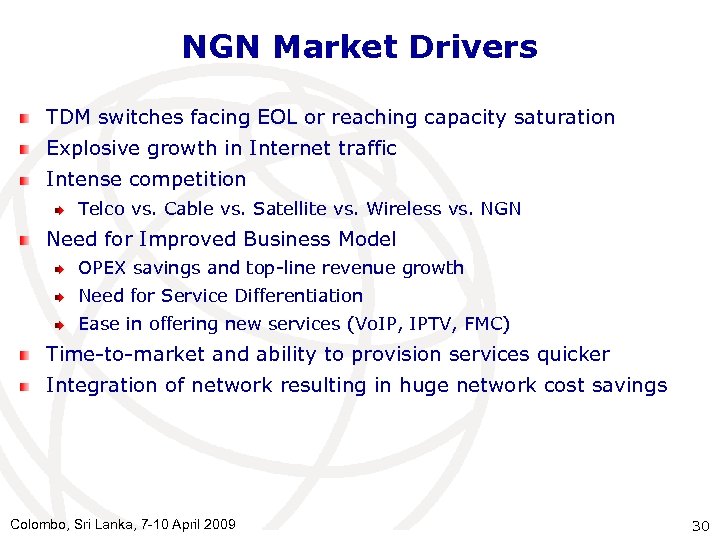 NGN Market Drivers

TDM switches facing EOL or reaching capacity saturation

Explosive growth in Internet traffic

Intense competition

Telco vs. Cable vs. Satellite vs. Wireless vs. NGN

Need for Improved Business Model

OPEX savings and top-line revenue growth

Need for Service Differentiation

Ease in offering new services (VoIP, IPTV, FMC)

Time-to-market and ability to provision services quicker

Integration of network resulting in huge network cost savings

Colombo, Sri Lanka, 7-10 April 2009

30